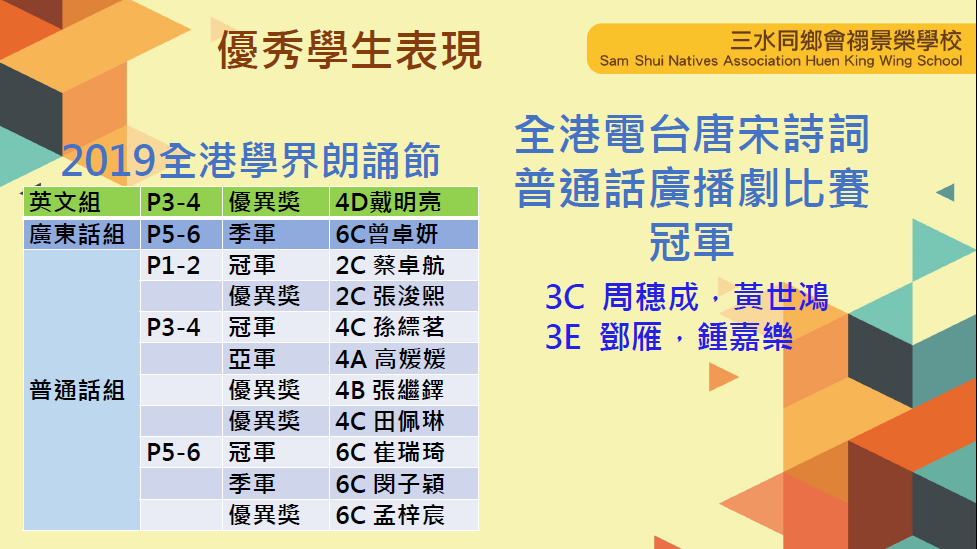 優秀學生表現

三水同鄉會禤景榮學校
Sam Shui Natives Association Huen King Wing School

2019全港學界朗誦節

| 英文組 | P3-4 | 優異獎 | 4D戴明亮 |
|---|---|---|---|
| 廣東話組 | P5-6 | 季軍 | 6C曾卓妍 |
| 普通話組 | P1-2 | 冠軍 | 2C 蔡卓航 |
| | | 優異獎 | 2C 張浚熙 |
| | P3-4 | 冠軍 | 4C 孫縹茗 |
| | | 亞軍 | 4A 高媛媛 |
| | | 優異獎 | 4B 張繼鐸 |
| | | 優異獎 | 4C 田佩琳 |
| | P5-6 | 冠軍 | 6C 崔瑞琦 |
| | | 季軍 | 6C 閔子穎 |
| | | 優異獎 | 6C 孟梓宸 |

全港電台唐宋詩詞
普通話廣播劇比賽
冠軍

3C 周穗成，黃世鴻
3E 鄧雁，鍾嘉樂